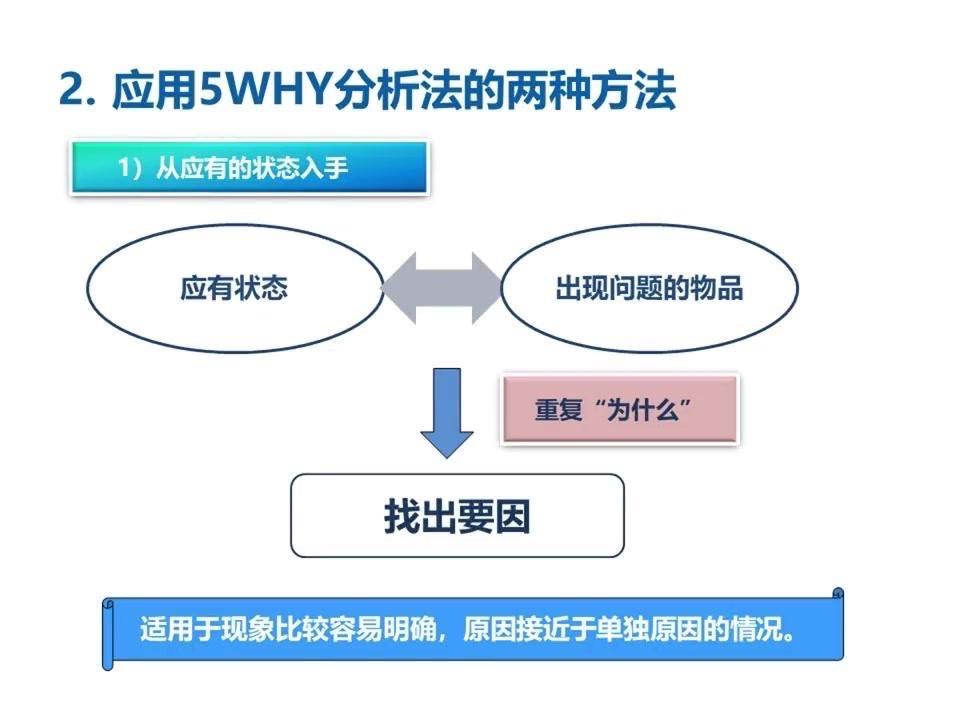 2. 应用5WHY分析法的两种方法

1）从应有的状态入手

应有状态

出现问题的物品

重复“为什么”

找出要因

适用于现象比较容易明确，原因接近于单独原因的情况。